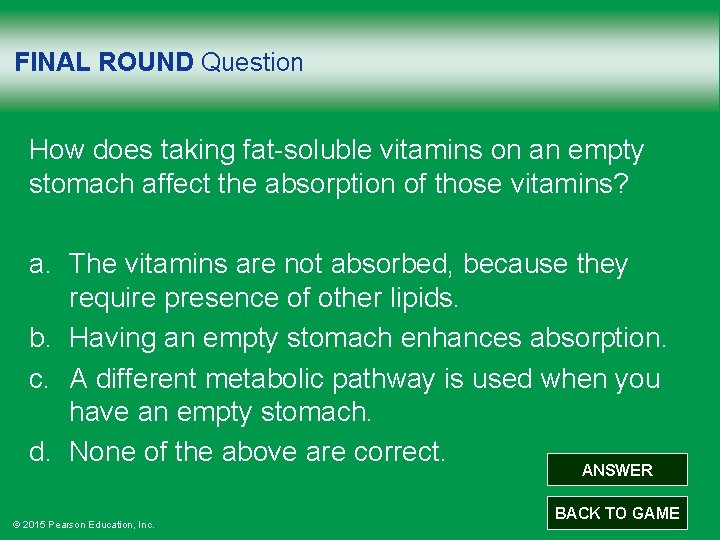 FINAL ROUND Question

How does taking fat-soluble vitamins on an empty stomach affect the absorption of those vitamins?

a. The vitamins are not absorbed, because they require presence of other lipids.
b. Having an empty stomach enhances absorption.
c. A different metabolic pathway is used when you have an empty stomach.
d. None of the above are correct.

ANSWER

BACK TO GAME

© 2015 Pearson Education, Inc.